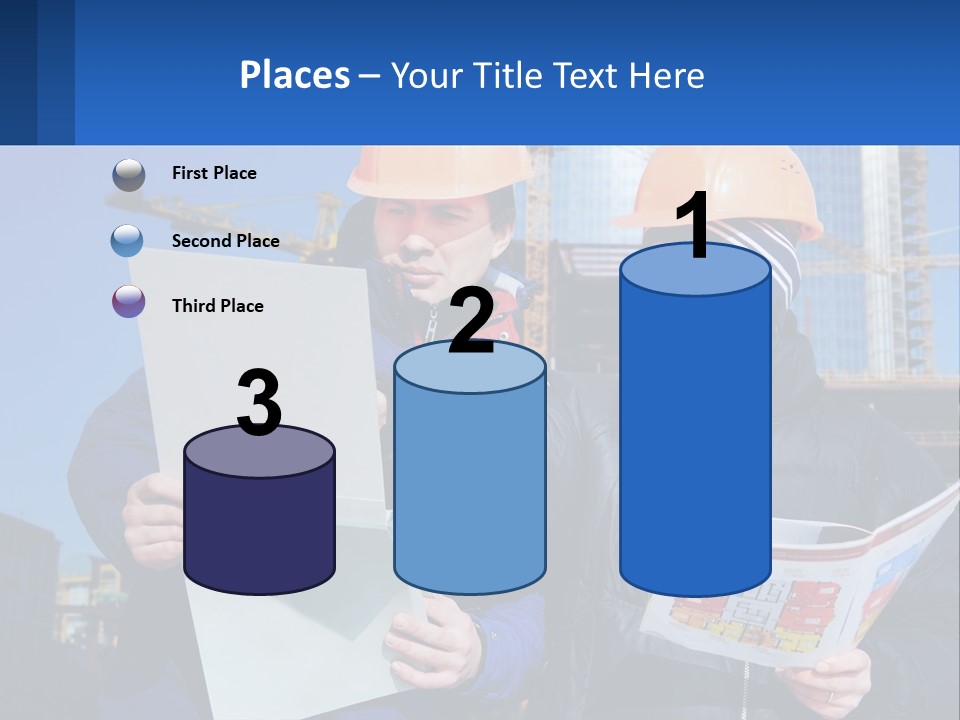 Places – Your Title Text Here

First Place

Second Place

Third Place

3

2

1